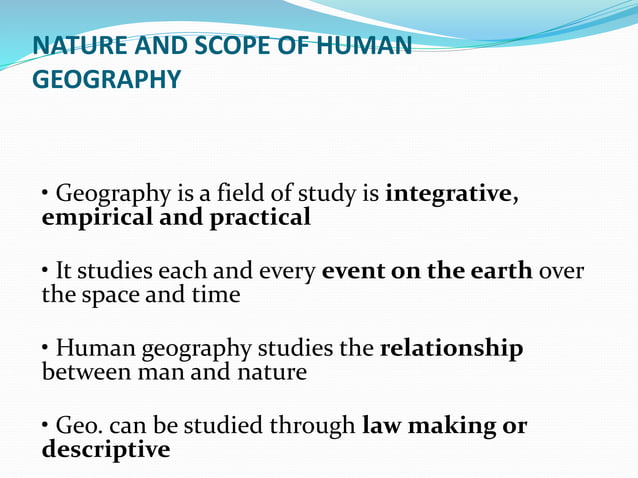 NATURE AND SCOPE OF HUMAN GEOGRAPHY

• Geography is a field of study is integrative, empirical and practical

• It studies each and every event on the earth over the space and time

• Human geography studies the relationship between man and nature

• Geo. can be studied through law making or descriptive